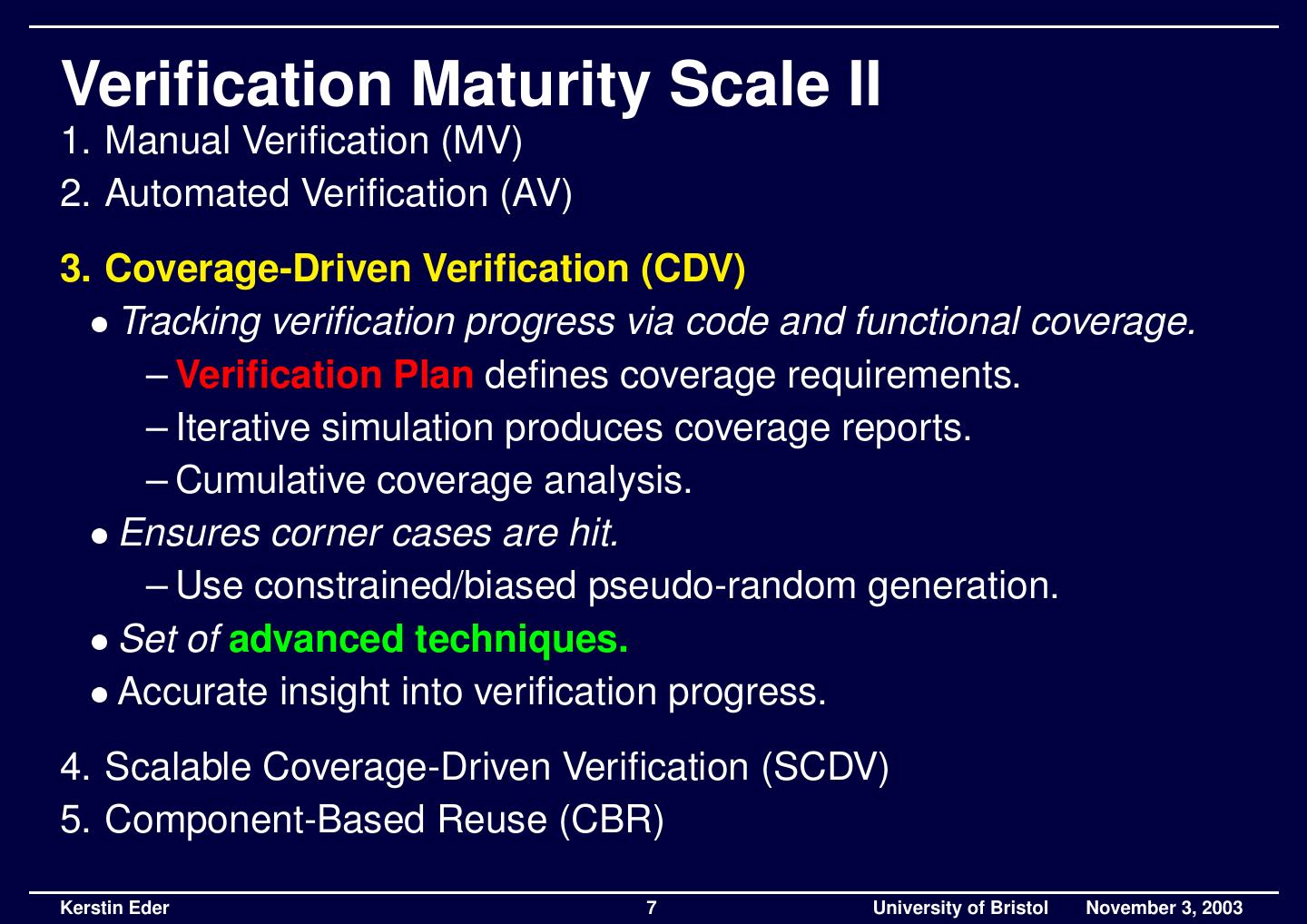 Verification Maturity Scale II

1. Manual Verification (MV)
2. Automated Verification (AV)

3. Coverage-Driven Verification (CDV)

• Tracking verification progress via code and functional coverage.
– Verification Plan defines coverage requirements.
– Iterative simulation produces coverage reports.
– Cumulative coverage analysis.
• Ensures corner cases are hit.
– Use constrained/biased pseudo-random generation.
• Set of advanced techniques.
• Accurate insight into verification progress.

4. Scalable Coverage-Driven Verification (SCDV)
5. Component-Based Reuse (CBR)

Kerstin Eder 7 University of Bristol November 3, 2003